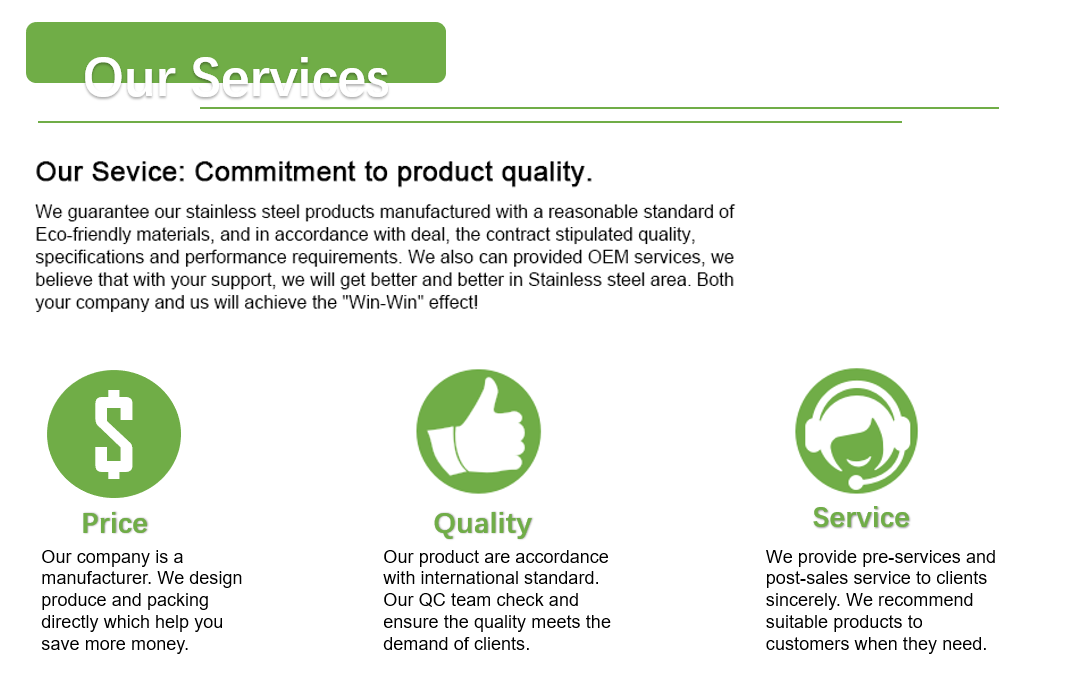 Our Services

Our Sevice: Commitment to product quality.

We guarantee our stainless steel products manufactured with a reasonable standard of Eco-friendly materials, and in accordance with deal, the contract stipulated quality, specifications and performance requirements. We also can provided OEM services, we believe that with your support, we will get better and better in Stainless steel area. Both your company and us will achieve the "Win-Win" effect!

Price
Our company is a manufacturer. We design produce and packing directly which help you save more money.

Quality
Our product are accordance with international standard. Our QC team check and ensure the quality meets the demand of clients.

Service
We provide pre-services and post-sales service to clients sincerely. We recommend suitable products to customers when they need.